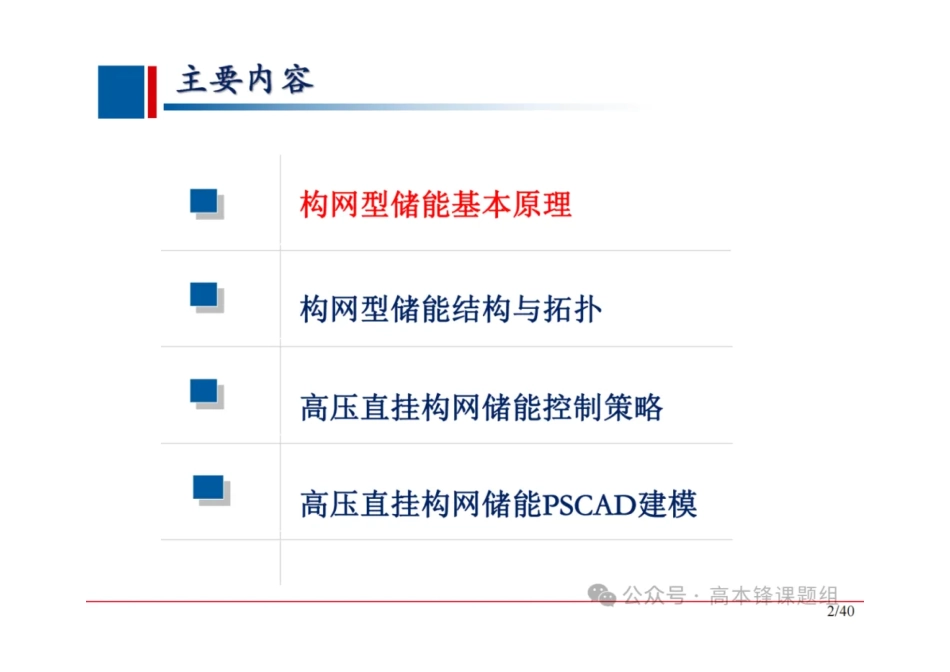 主要内容

构网型储能基本原理

构网型储能结构与拓扑

高压直挂构网储能控制策略

高压直挂构网储能PSCAD建模

公众号 · 高本锋课题组

2/40